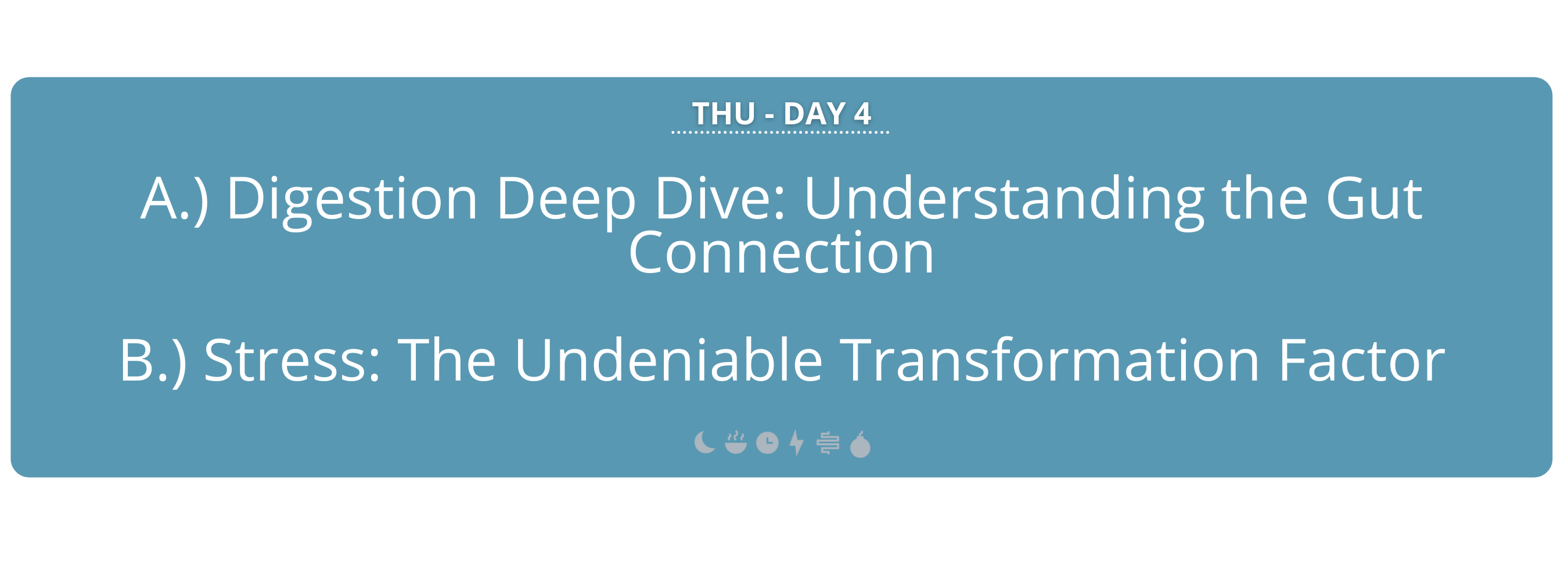 THU - DAY 4

A.) Digestion Deep Dive: Understanding the Gut Connection

B.) Stress: The Undeniable Transformation Factor